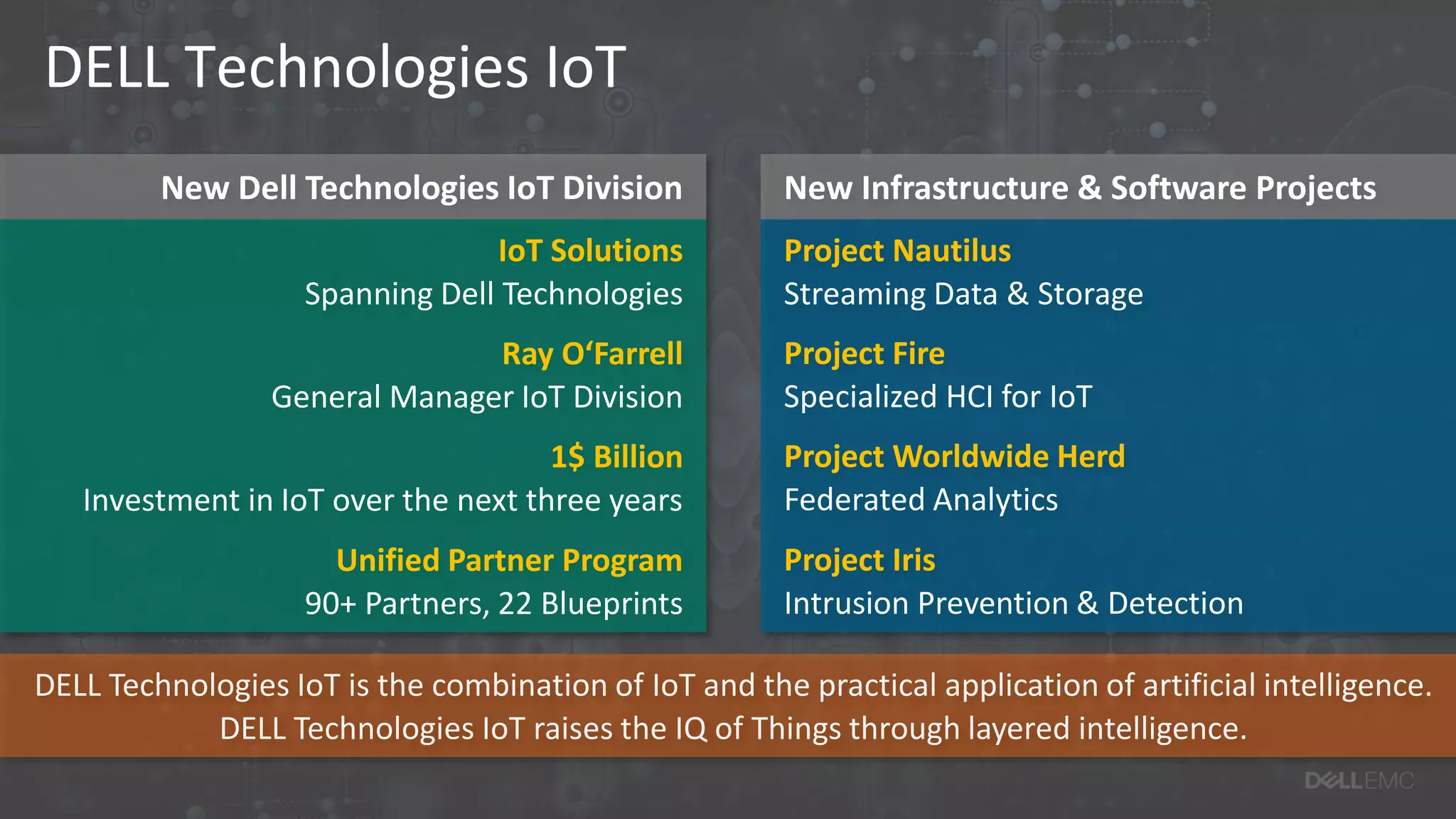 DELL Technologies IoT

New Dell Technologies IoT Division

IoT Solutions
Spanning Dell Technologies

Ray O‘Farrell
General Manager IoT Division

1$ Billion
Investment in IoT over the next three years

Unified Partner Program
90+ Partners, 22 Blueprints

New Infrastructure & Software Projects

Project Nautilus
Streaming Data & Storage

Project Fire
Specialized HCI for IoT

Project Worldwide Herd
Federated Analytics

Project Iris
Intrusion Prevention & Detection

DELL Technologies IoT is the combination of IoT and the practical application of artificial intelligence.
DELL Technologies IoT raises the IQ of Things through layered intelligence.

DELLEMC